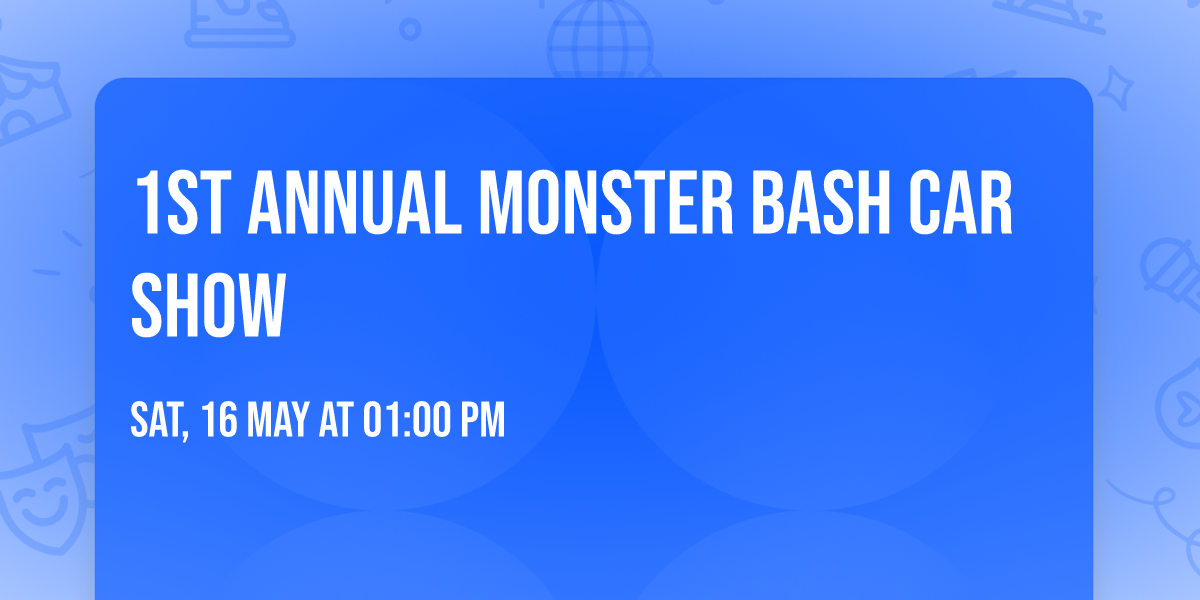 1ST ANNUAL MONSTER BASH CAR SHOW

SAT, 16 MAY AT 01:00 PM